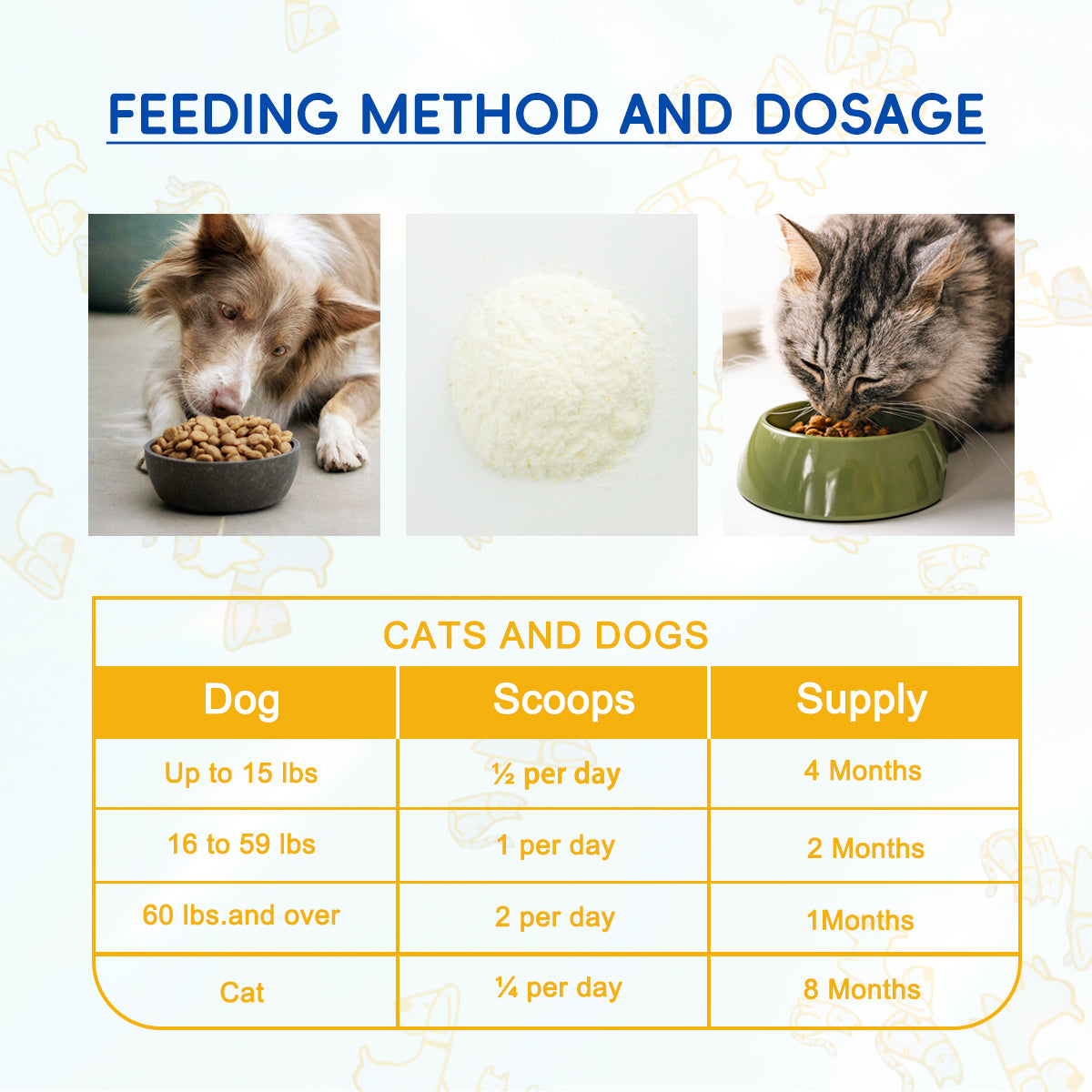 FEEDING METHOD AND DOSAGE

CATS AND DOGS

| Dog | Scoops | Supply |
|---|---|---|
| Up to 15 lbs | ½ per day | 4 Months |
| 16 to 59 lbs | 1 per day | 2 Months |
| 60 lbs.and over | 2 per day | 1Months |
| Cat | ¼ per day | 8 Months |